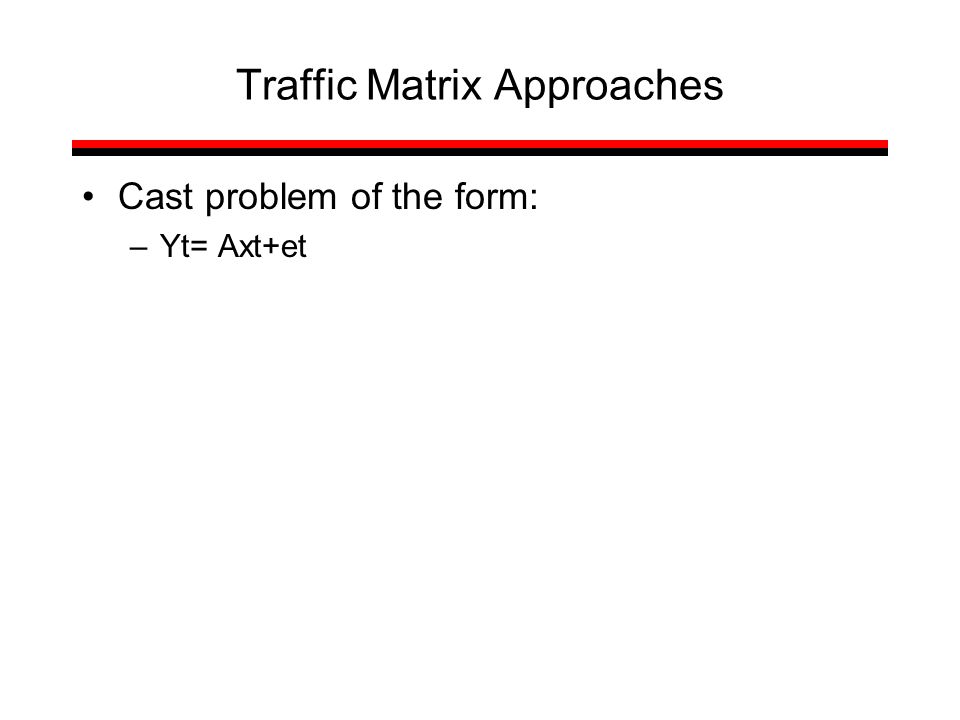 Traffic Matrix Approaches

• Cast problem of the form:
– Yt= Axt+et